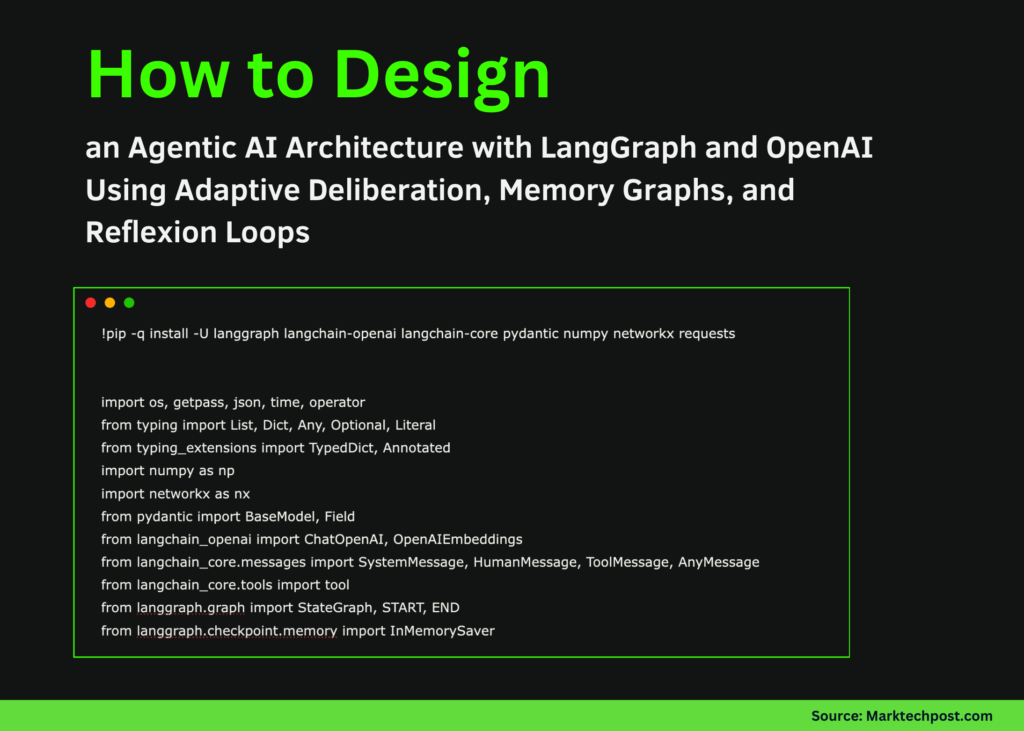 How to Design

an Agentic AI Architecture with LangGraph and OpenAI Using Adaptive Deliberation, Memory Graphs, and Reflexion Loops

!pip -q install -U langgraph langchain-openai langchain-core pydantic numpy networkx requests

import os, getpass, json, time, operator
from typing import List, Dict, Any, Optional, Literal
from typing_extensions import TypedDict, Annotated
import numpy as np
import networkx as nx
from pydantic import BaseModel, Field
from langchain_openai import ChatOpenAI, OpenAIEmbeddings
from langchain_core.messages import SystemMessage, HumanMessage, ToolMessage, AnyMessage
from langchain_core.tools import tool
from langgraph.graph import StateGraph, START, END
from langgraph.checkpoint.memory import InMemorySaver

Source: Marktechpost.com